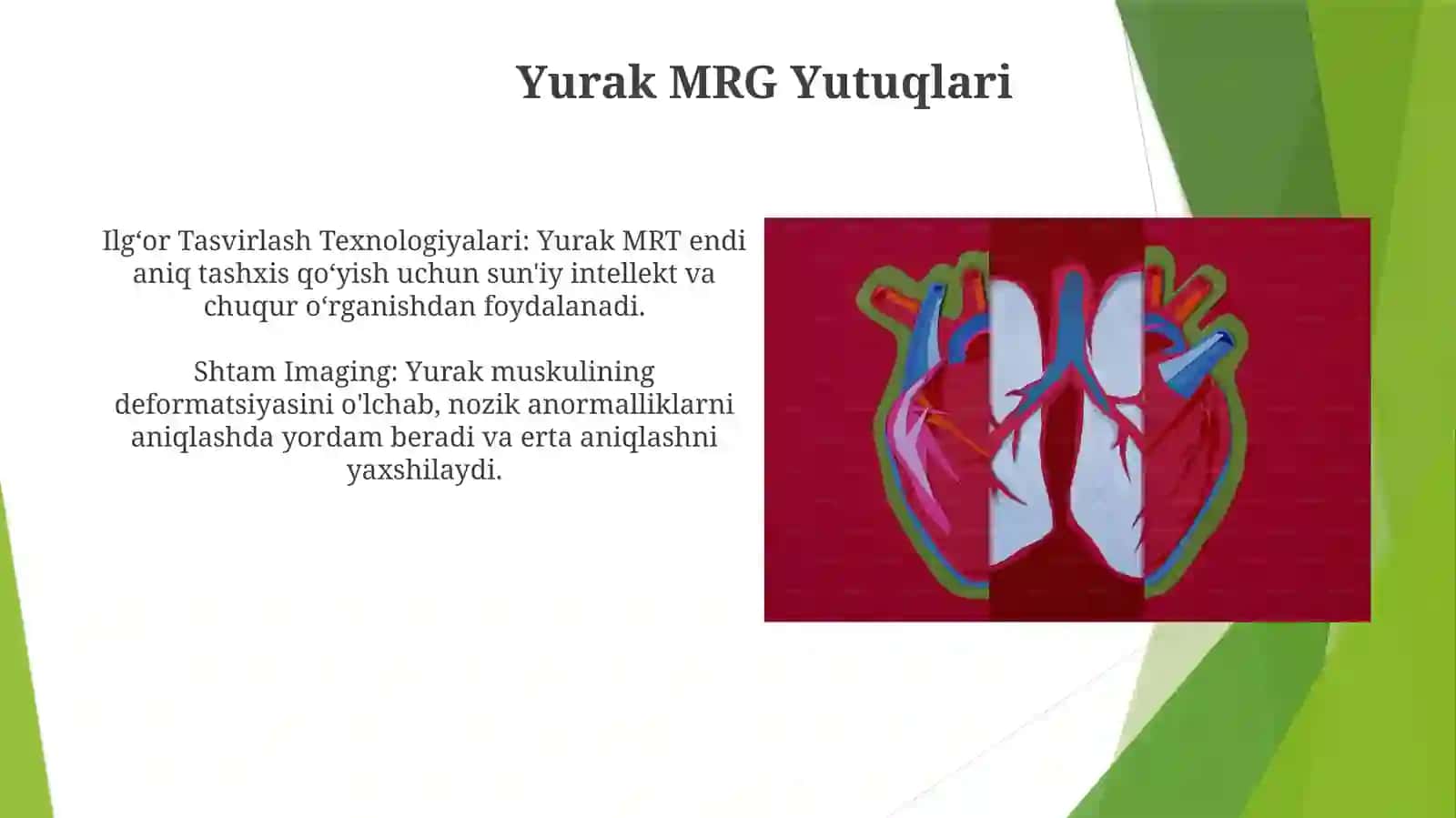 Yurak MRG Yutuqlari

Ilg‘or Tasvirlash Texnologiyalari: Yurak MRT endi aniq tashxis qo‘yish uchun sun'iy intellekt va chuqur o‘rganishdan foydalanadi.

Shtam Imaging: Yurak muskulining deformatsiyasini o'lchab, nozik anormalliklarni aniqlashda yordam beradi va erta aniqlashni yaxshilaydi.